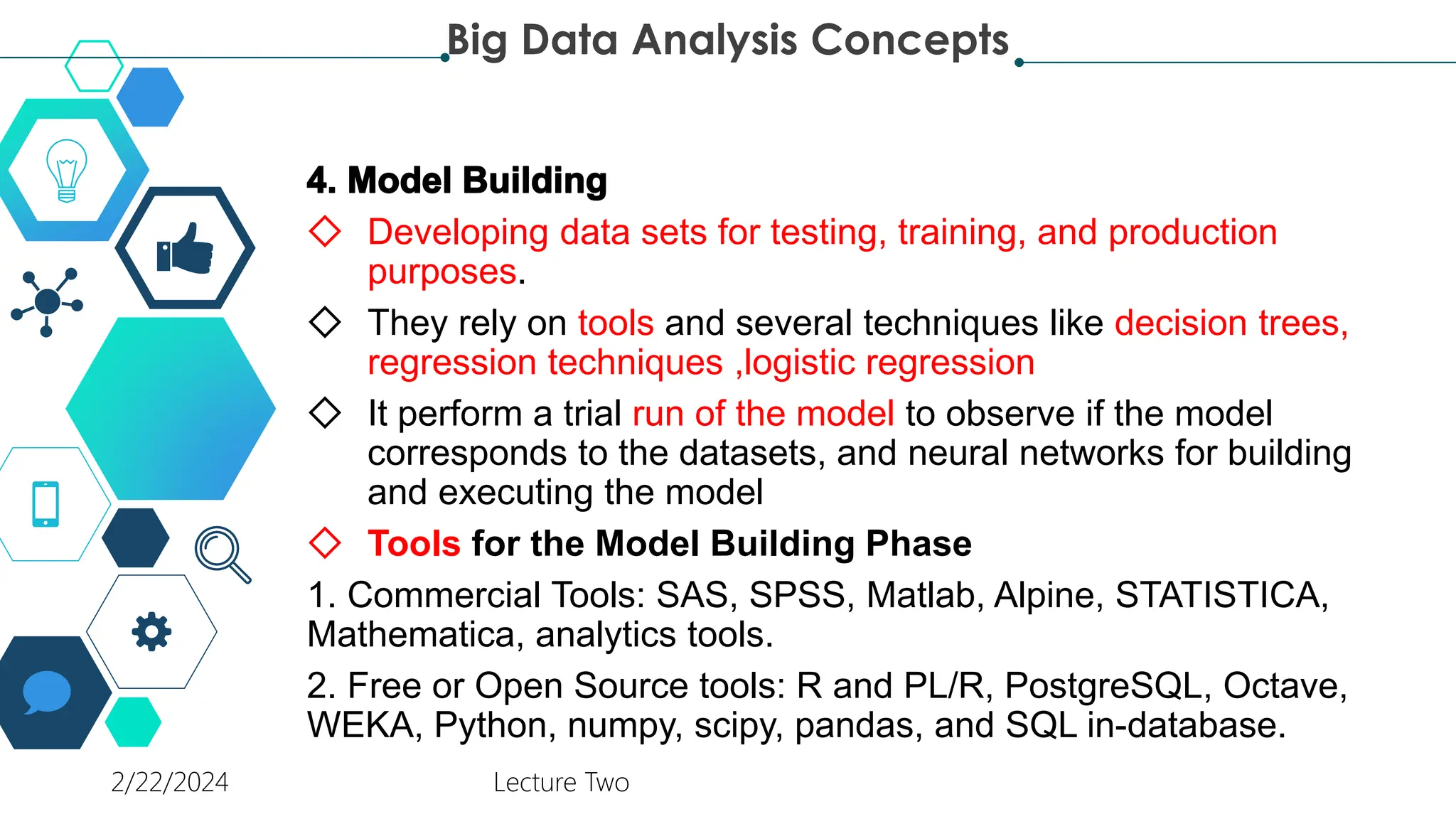 Big Data Analysis Concepts

4. Model Building

◇ Developing data sets for testing, training, and production purposes.

◇ They rely on tools and several techniques like decision trees, regression techniques ,logistic regression

◇ It perform a trial run of the model to observe if the model corresponds to the datasets, and neural networks for building and executing the model

◇ Tools for the Model Building Phase

1. Commercial Tools: SAS, SPSS, Matlab, Alpine, STATISTICA, Mathematica, analytics tools.

2. Free or Open Source tools: R and PL/R, PostgreSQL, Octave, WEKA, Python, numpy, scipy, pandas, and SQL in-database.

2/22/2024

Lecture Two